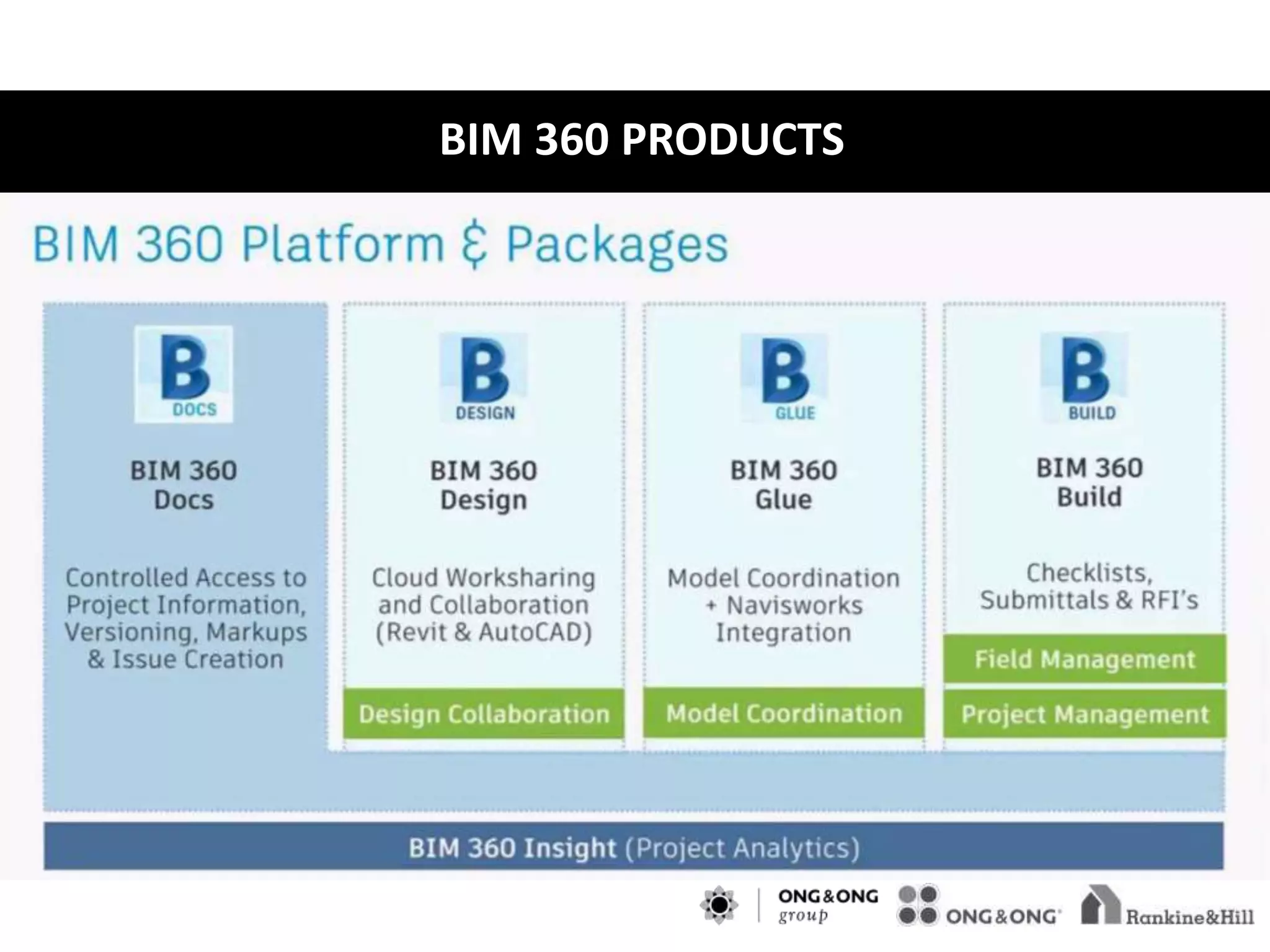 BIM 360 PRODUCTS

BIM 360 Platform & Packages

B DOCS

BIM 360 Docs

Controlled Access to Project Information, Versioning, Markups & Issue Creation

B DESIGN

BIM 360 Design

Cloud Worksharing and Collaboration (Revit & AutoCAD)

Design Collaboration

B GLUE

BIM 360 Glue

Model Coordination + Navisworks Integration

Model Coordination

B BUILD

BIM 360 Build

Checklists, Submittals & RFI's

Field Management

Project Management

BIM 360 Insight (Project Analytics)

ONG&ONG group

ONG&ONG

Rankine&Hill